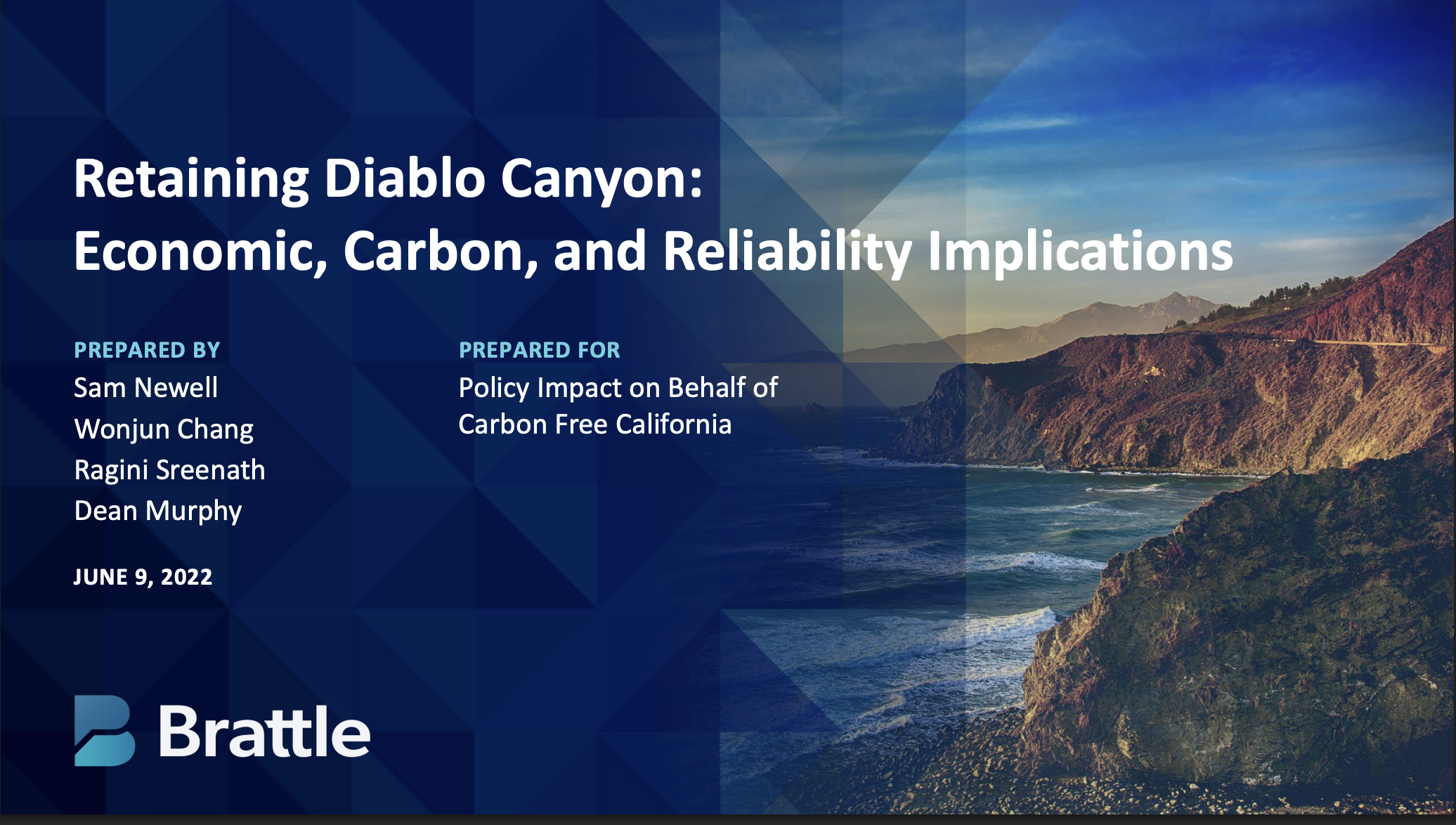 Retaining Diablo Canyon: Economic, Carbon, and Reliability Implications

PREPARED BY
Sam Newell
Wonjun Chang
Ragini Sreenath
Dean Murphy

PREPARED FOR
Policy Impact on Behalf of Carbon Free California

JUNE 9, 2022

Brattle